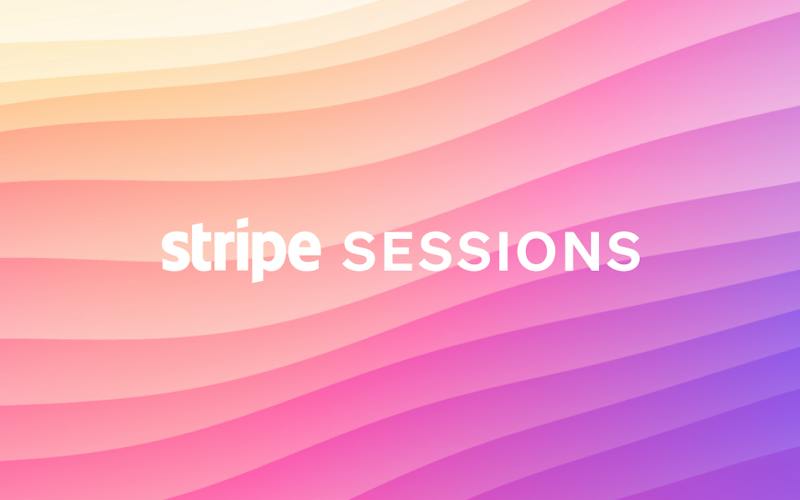 stripe SESSIONS